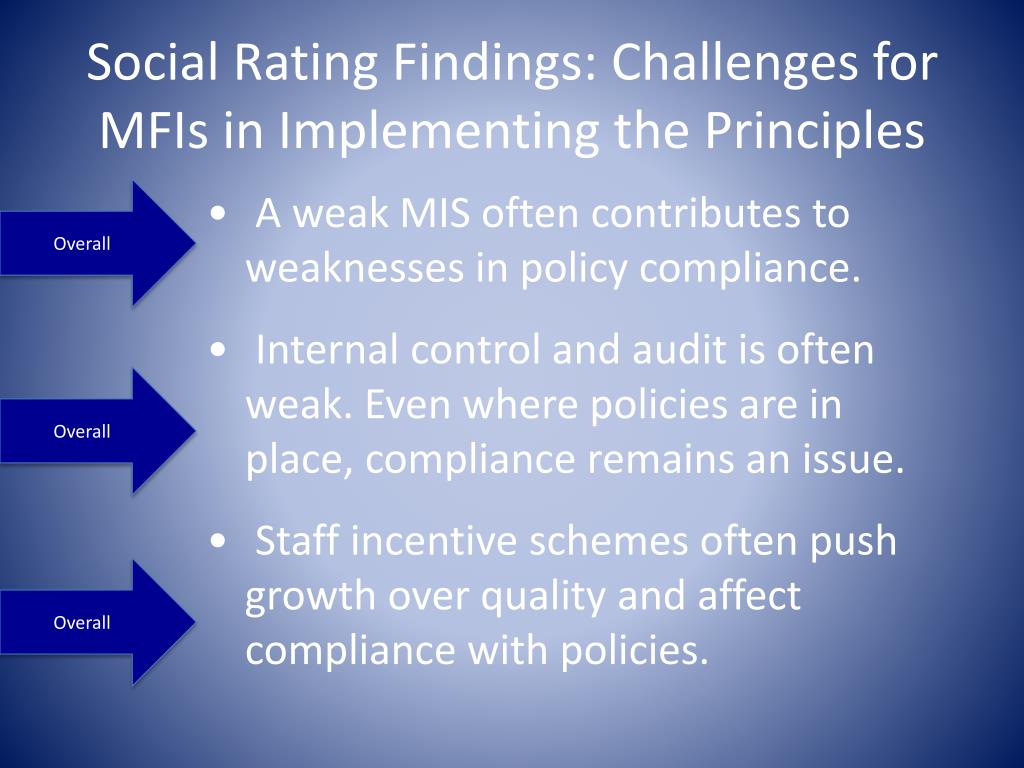 Social Rating Findings: Challenges for MFIs in Implementing the Principles

Overall

• A weak MIS often contributes to weaknesses in policy compliance.

Overall

• Internal control and audit is often weak. Even where policies are in place, compliance remains an issue.

Overall

• Staff incentive schemes often push growth over quality and affect compliance with policies.